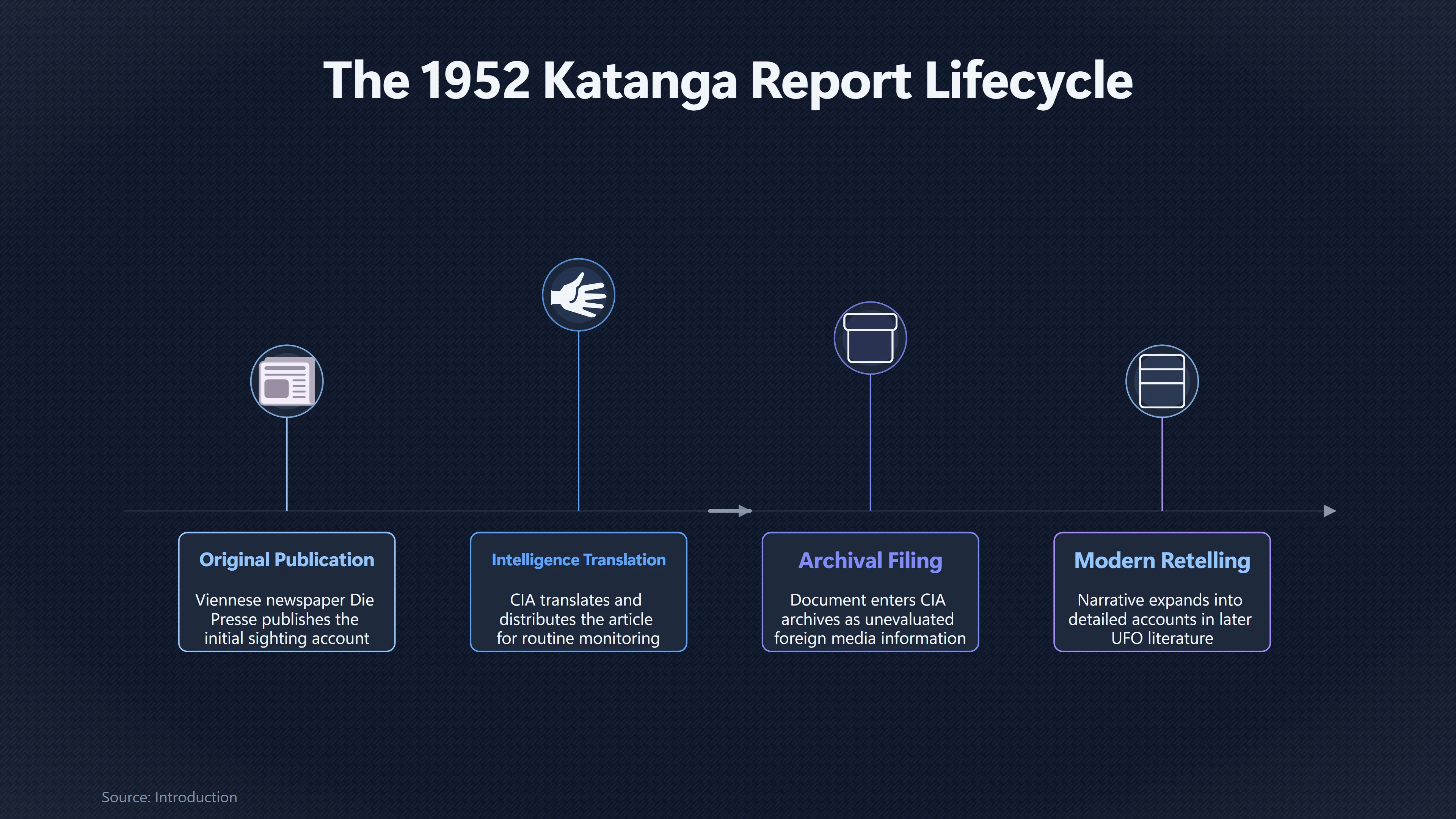 The 1952 Katanga Report Lifecycle

Original Publication

Viennese newspaper Die Presse publishes the initial sighting account

Intelligence Translation

CIA translates and distributes the article for routine monitoring

Archival Filing

Document enters CIA archives as unevaluated foreign media information

Modern Retelling

Narrative expands into detailed accounts in later UFO literature

Source: Introduction